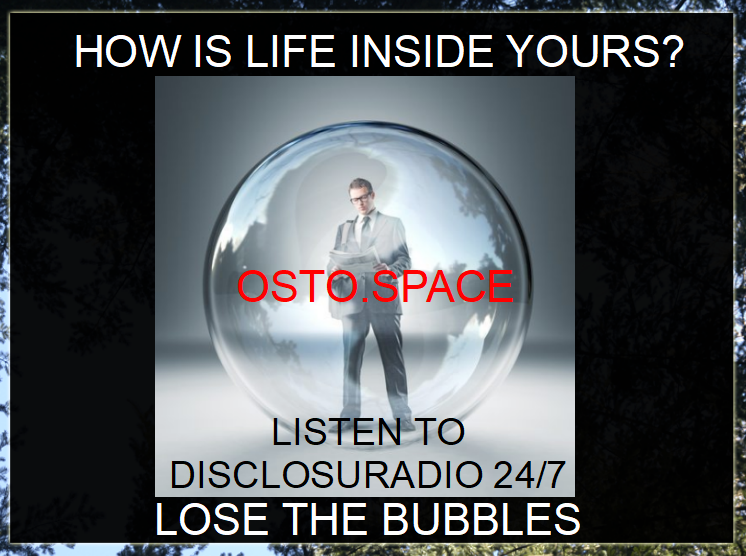 HOW IS LIFE INSIDE YOURS?

OSTO.SPACE

LISTEN TO
DISCLOSURADIO 24/7

LOSE THE BUBBLES